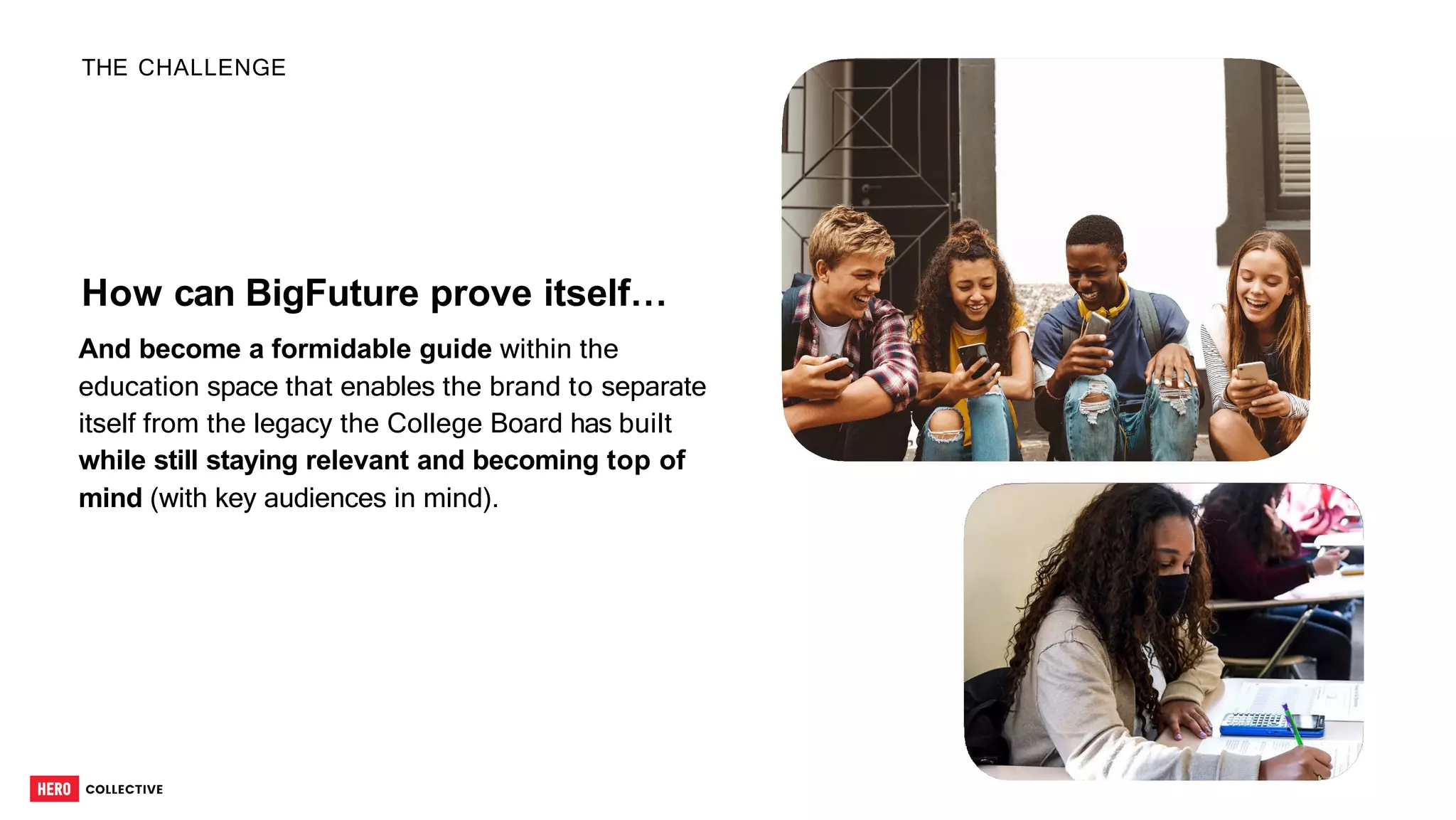 THE CHALLENGE

How can BigFuture prove itself…

And become a formidable guide within the education space that enables the brand to separate itself from the legacy the College Board has built while still staying relevant and becoming top of mind (with key audiences in mind).

HERO COLLECTIVE